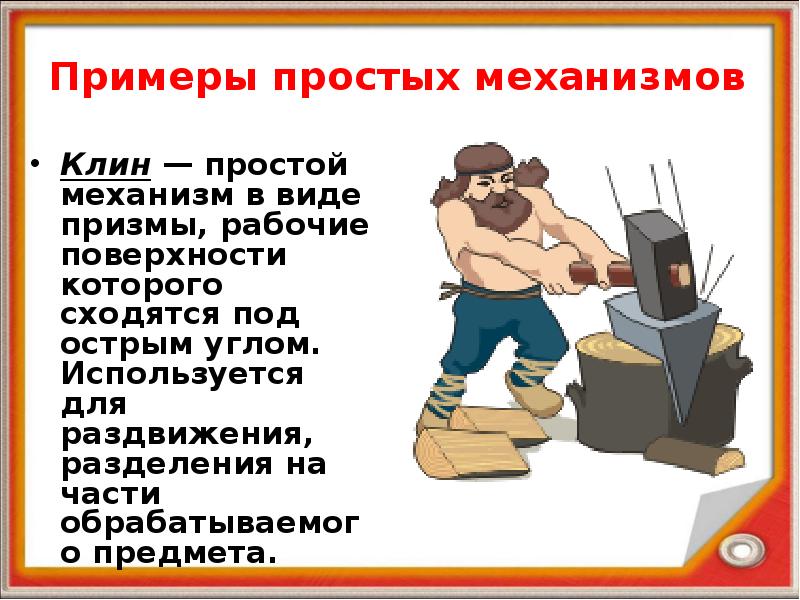 Примеры простых механизмов

• Клин — простой механизм в виде призмы, рабочие поверхности которого сходятся под острым углом. Используется для раздвижения, разделения на части обрабатываемого предмета.